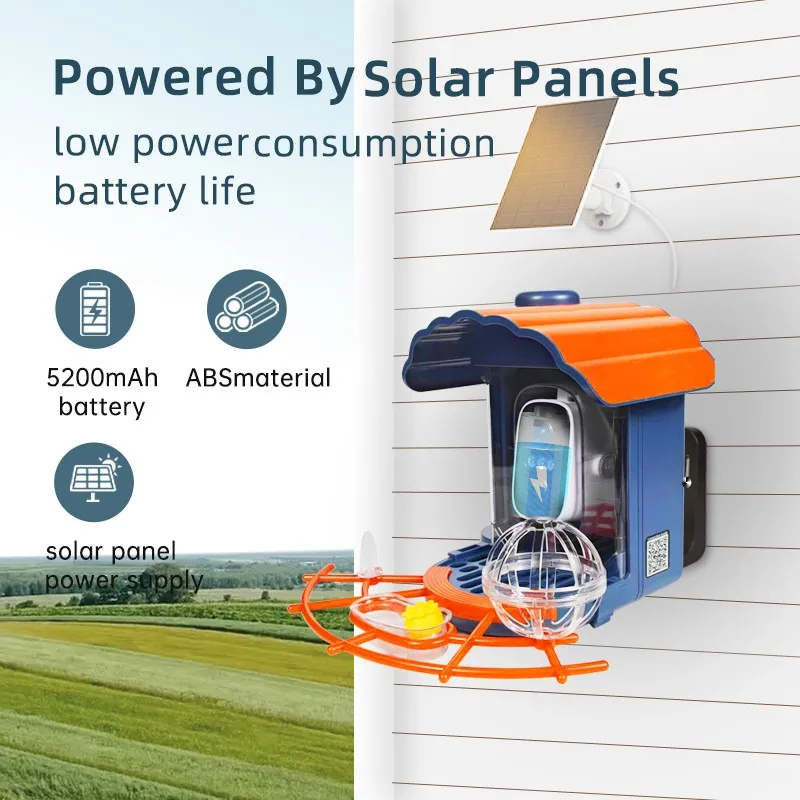 Powered By Solar Panels
low powerconsumption battery life

5200mAh battery

ABSmaterial

solar panel power supply